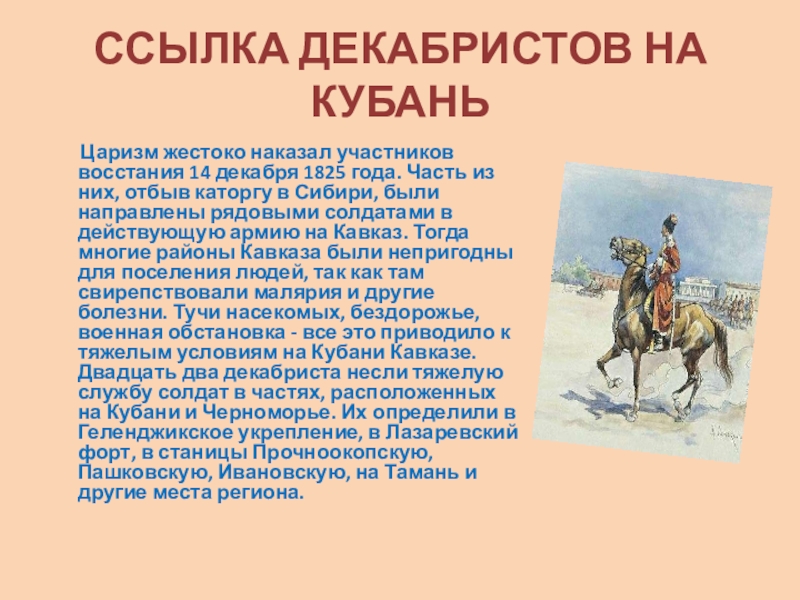 ССЫЛКА ДЕКАБРИСТОВ НА КУБАНЬ

Царизм жестоко наказал участников восстания 14 декабря 1825 года. Часть из них, отбыв каторгу в Сибири, были направлены рядовыми солдатами в действующую армию на Кавказ. Тогда многие районы Кавказа были непригодны для поселения людей, так как там свирепствовали малярия и другие болезни. Тучи насекомых, бездорожье, военная обстановка - все это приводило к тяжелым условиям на Кубани Кавказе. Двадцать два декабриста несли тяжелую службу солдат в частях, расположенных на Кубани и Черноморье. Их определили в Геленджикское укрепление, в Лазаревский форт, в станицы Прочноокопскую, Пашковскую, Ивановскую, на Тамань и другие места региона.